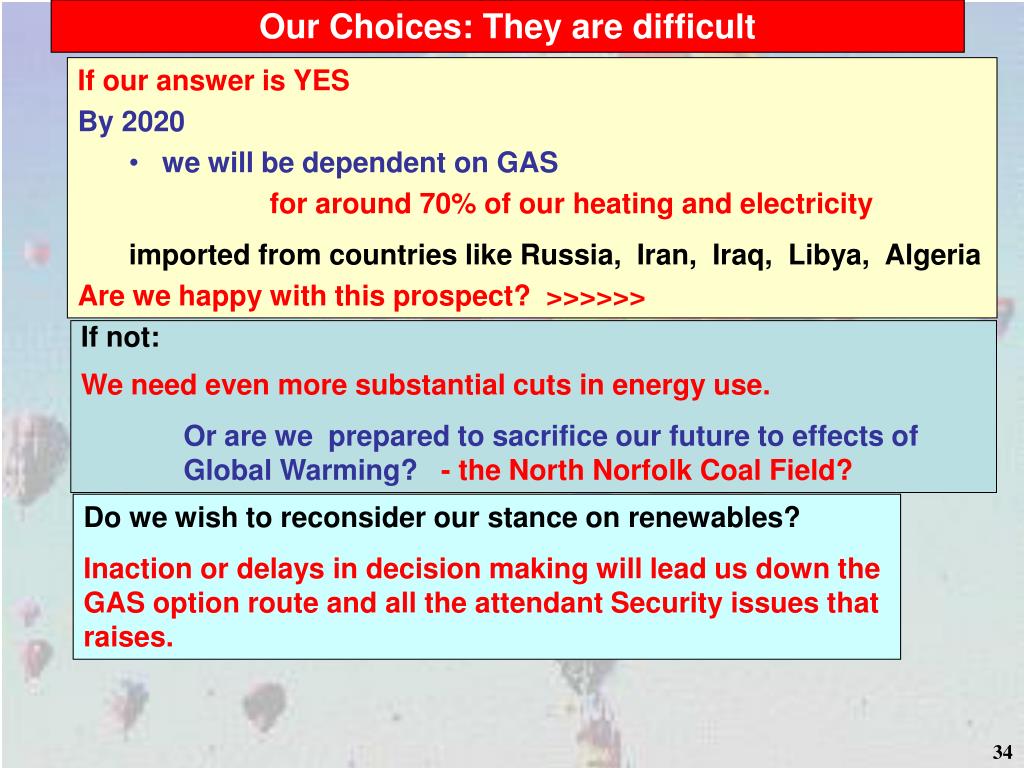 Our Choices: They are difficult

If our answer is YES

By 2020

• we will be dependent on GAS

for around 70% of our heating and electricity

imported from countries like Russia, Iran, Iraq, Libya, Algeria

Are we happy with this prospect? >>>>>>

If not:

We need even more substantial cuts in energy use.

Or are we prepared to sacrifice our future to effects of Global Warming? - the North Norfolk Coal Field?

Do we wish to reconsider our stance on renewables?

Inaction or delays in decision making will lead us down the GAS option route and all the attendant Security issues that raises.

34